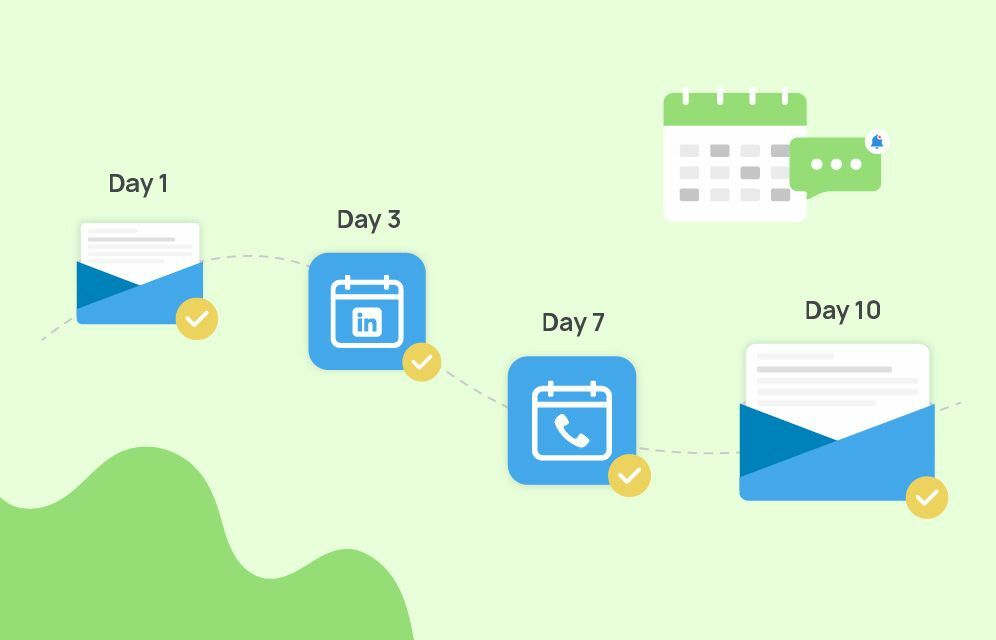 Day 1

Day 3

in

Day 7

Day 10